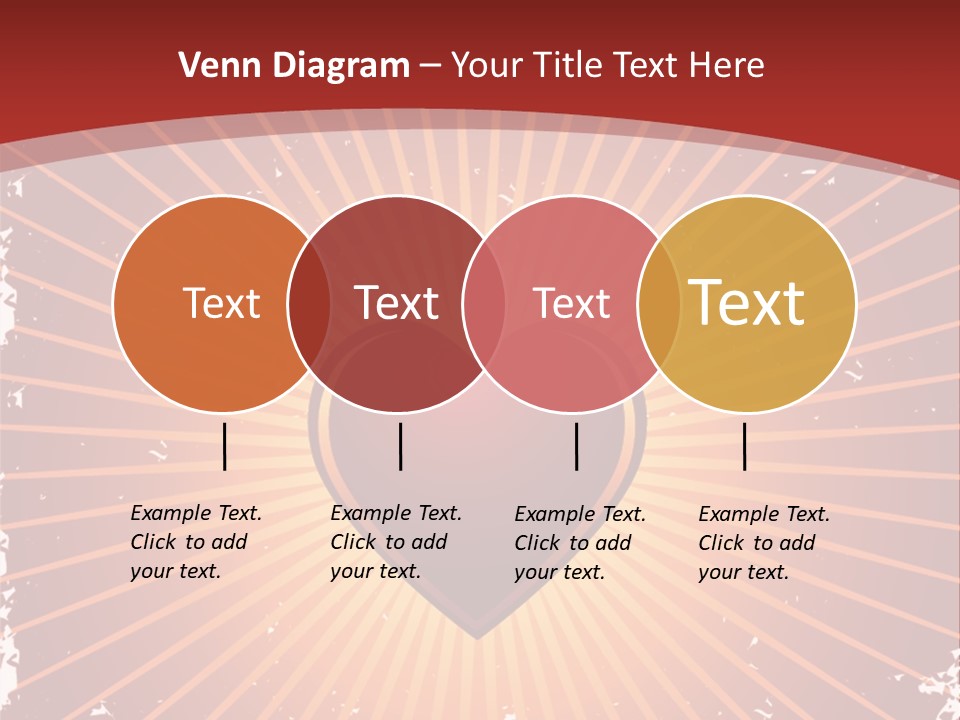 Venn Diagram – Your Title Text Here

Text

Text

Text

Text

Example Text. Click to add your text.

Example Text. Click to add your text.

Example Text. Click to add your text.

Example Text. Click to add your text.